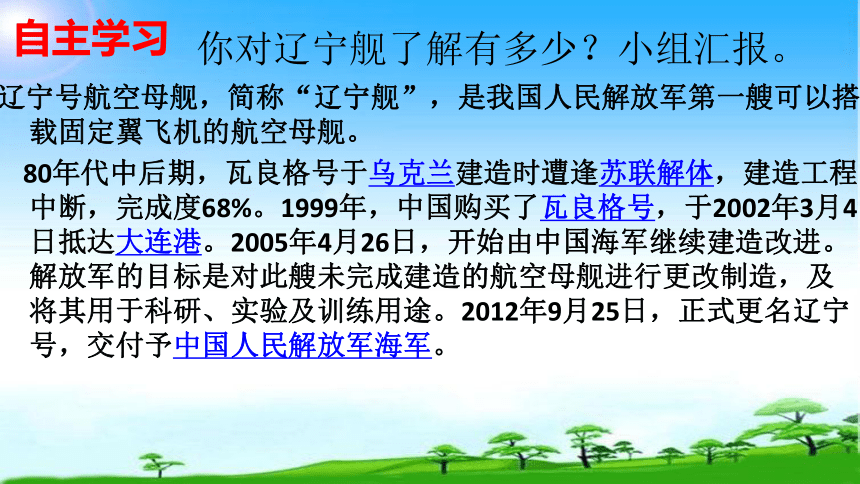 自主学习 你对辽宁舰了解有多少？小组汇报。

辽宁号航空母舰，简称“辽宁舰”，是我国人民解放军第一艘可以搭载固定翼飞机的航空母舰。

80年代中后期，瓦良格号于乌克兰建造时遭逢苏联解体，建造工程中断，完成度68%。1999年，中国购买了瓦良格号，于2002年3月4日抵达大连港。2005年4月26日，开始由中国海军继续建造改进。解放军的目标是对此艘未完成建造的航空母舰进行更改制造，及将其用于科研、实验及训练用途。2012年9月25日，正式更名辽宁号，交付予中国人民解放军海军。